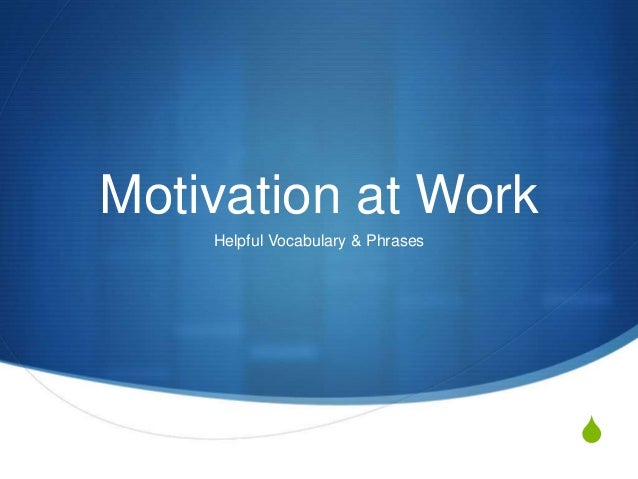 Motivation at Work

Helpful Vocabulary & Phrases